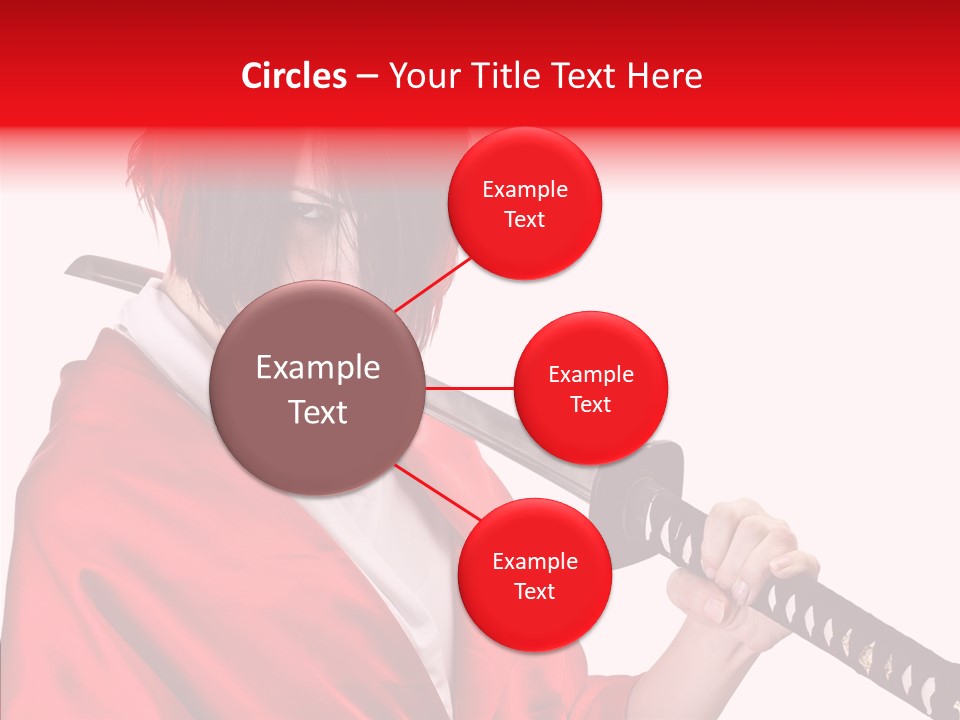 Circles – Your Title Text Here

Example Text

Example Text

Example Text

Example Text